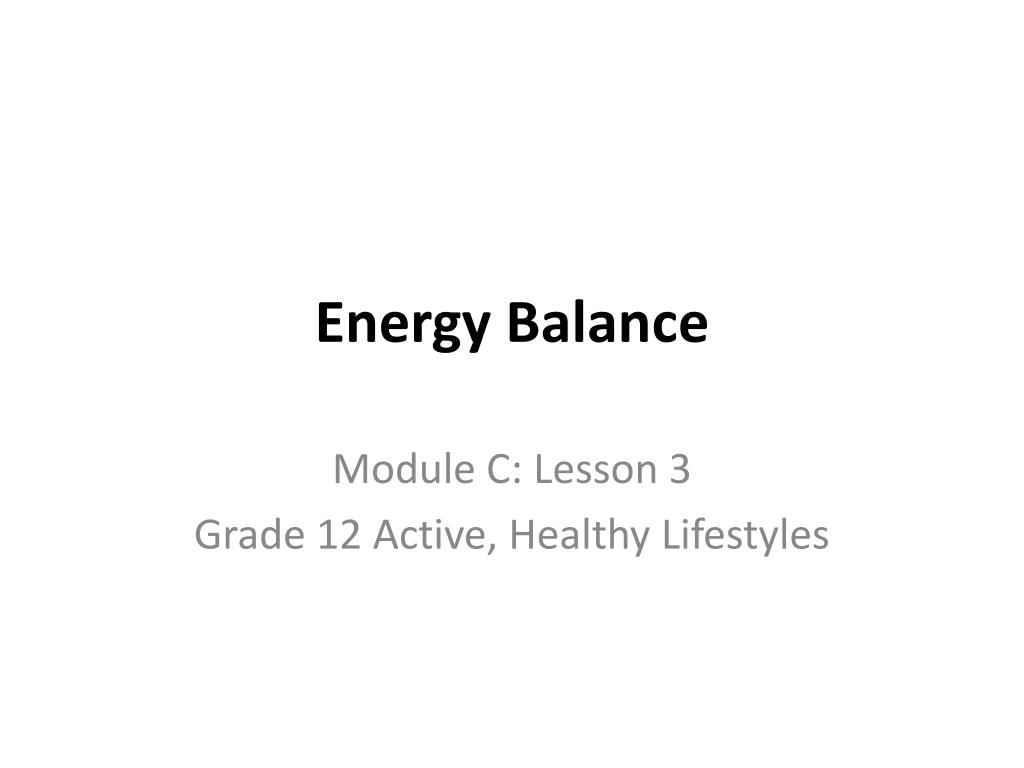 Energy Balance

Module C: Lesson 3
Grade 12 Active, Healthy Lifestyles